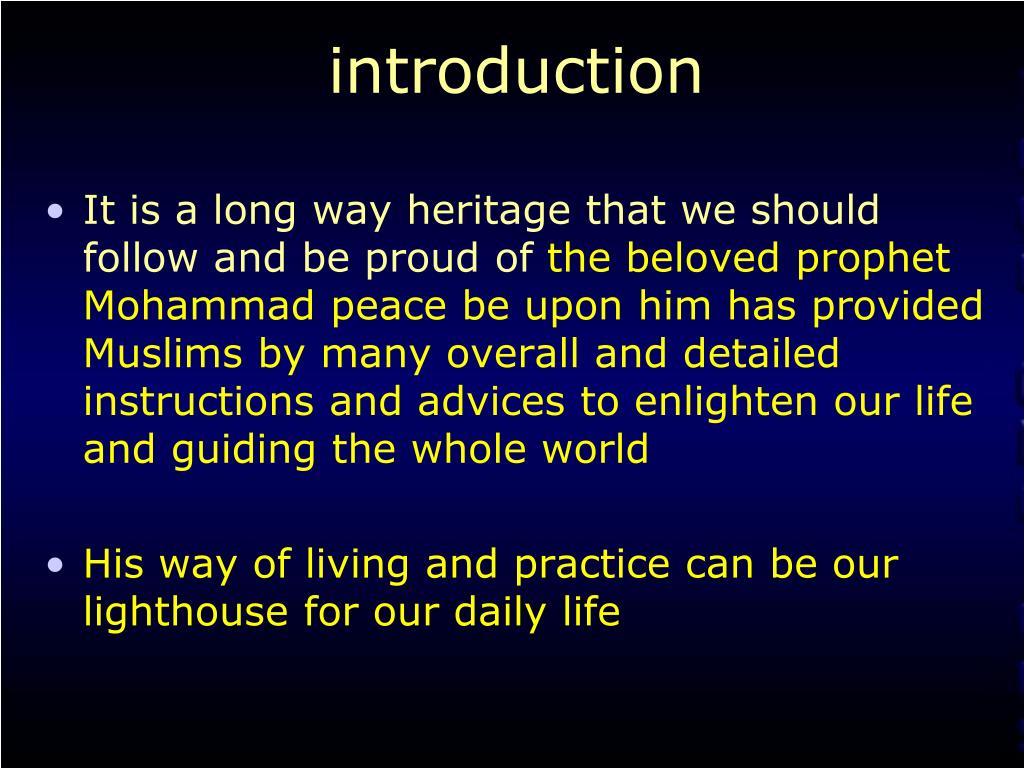 introduction

• It is a long way heritage that we should follow and be proud of the beloved prophet Mohammad peace be upon him has provided Muslims by many overall and detailed instructions and advices to enlighten our life and guiding the whole world

• His way of living and practice can be our lighthouse for our daily life